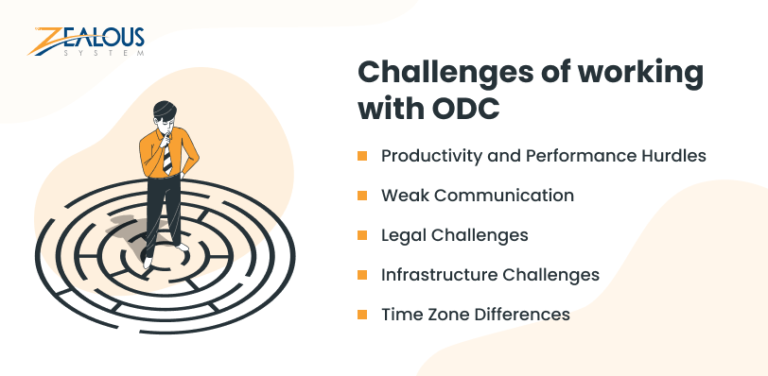 ZEALOUS
SYSTEM

Challenges of working with ODC

Productivity and Performance Hurdles

Weak Communication

Legal Challenges

Infrastructure Challenges

Time Zone Differences